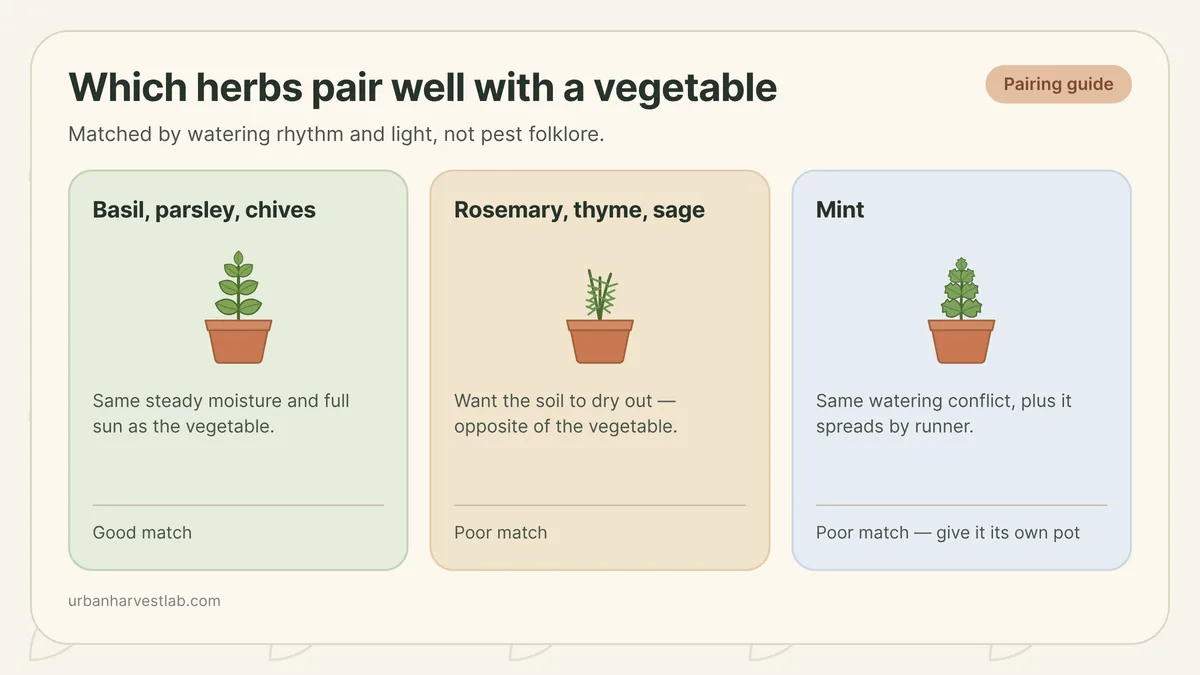 Which herbs pair well with a vegetable

Pairing guide

Matched by watering rhythm and light, not pest folklore.

Basil, parsley, chives

Same steady moisture and full sun as the vegetable.

Good match

Rosemary, thyme, sage

Want the soil to dry out — opposite of the vegetable.

Poor match

Mint

Same watering conflict, plus it spreads by runner.

Poor match — give it its own pot

urbanharvestlab.com